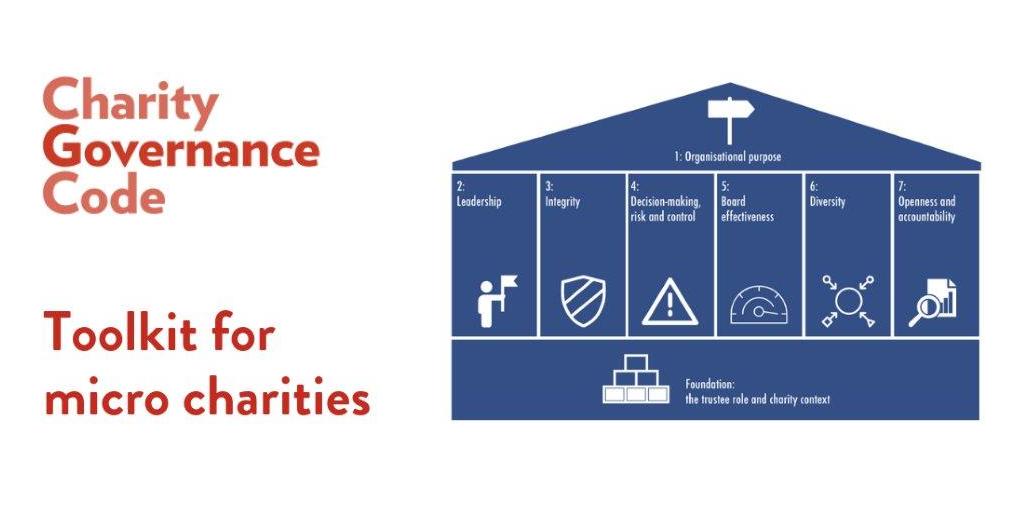 Charity
Governance
Code

Toolkit for micro charities

1: Organisational purpose

2: Leadership

3: Integrity

4: Decision-making, risk and control

5: Board effectiveness

6: Diversity

7: Openness and accountability

Foundation: the trustee role and charity context